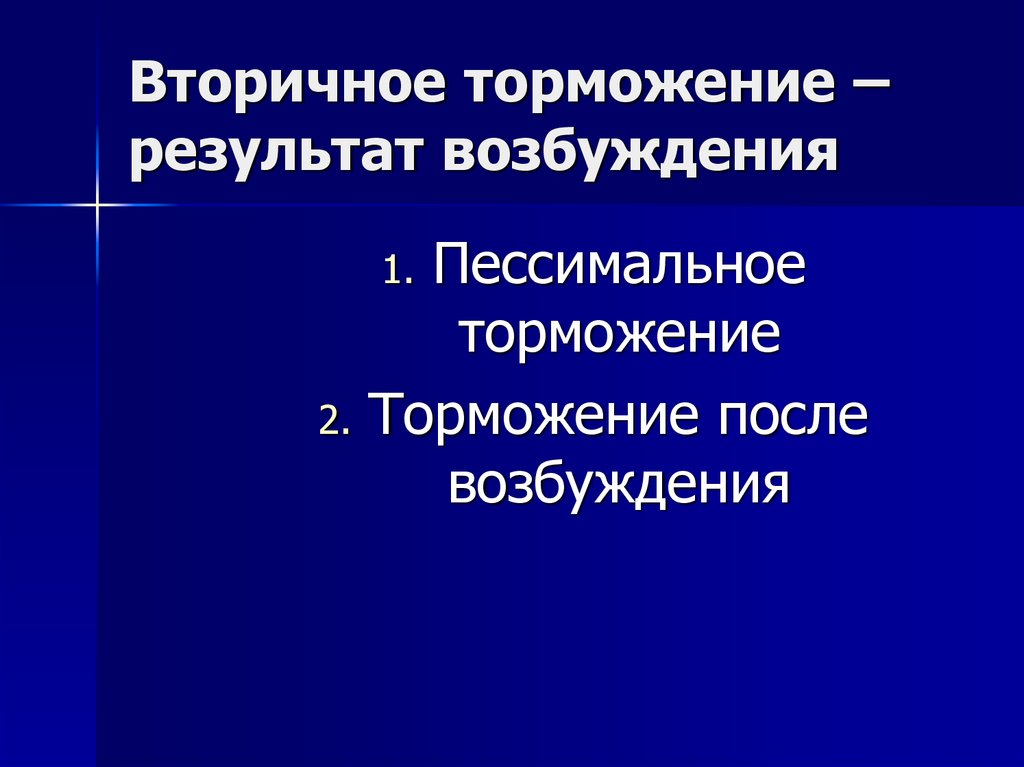 Вторичное торможение – результат возбуждения

1. Пессимальное торможение
2. Торможение после возбуждения